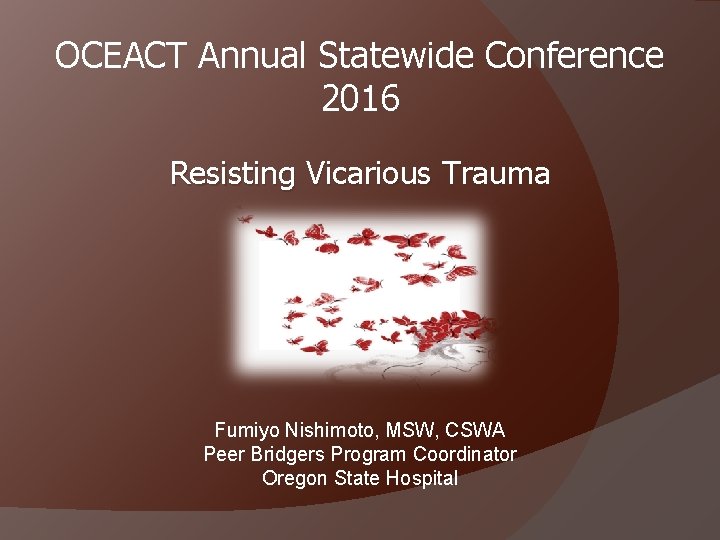 OCEACT Annual Statewide Conference 2016

Resisting Vicarious Trauma

Fumiyo Nishimoto, MSW, CSWA
Peer Bridgers Program Coordinator
Oregon State Hospital